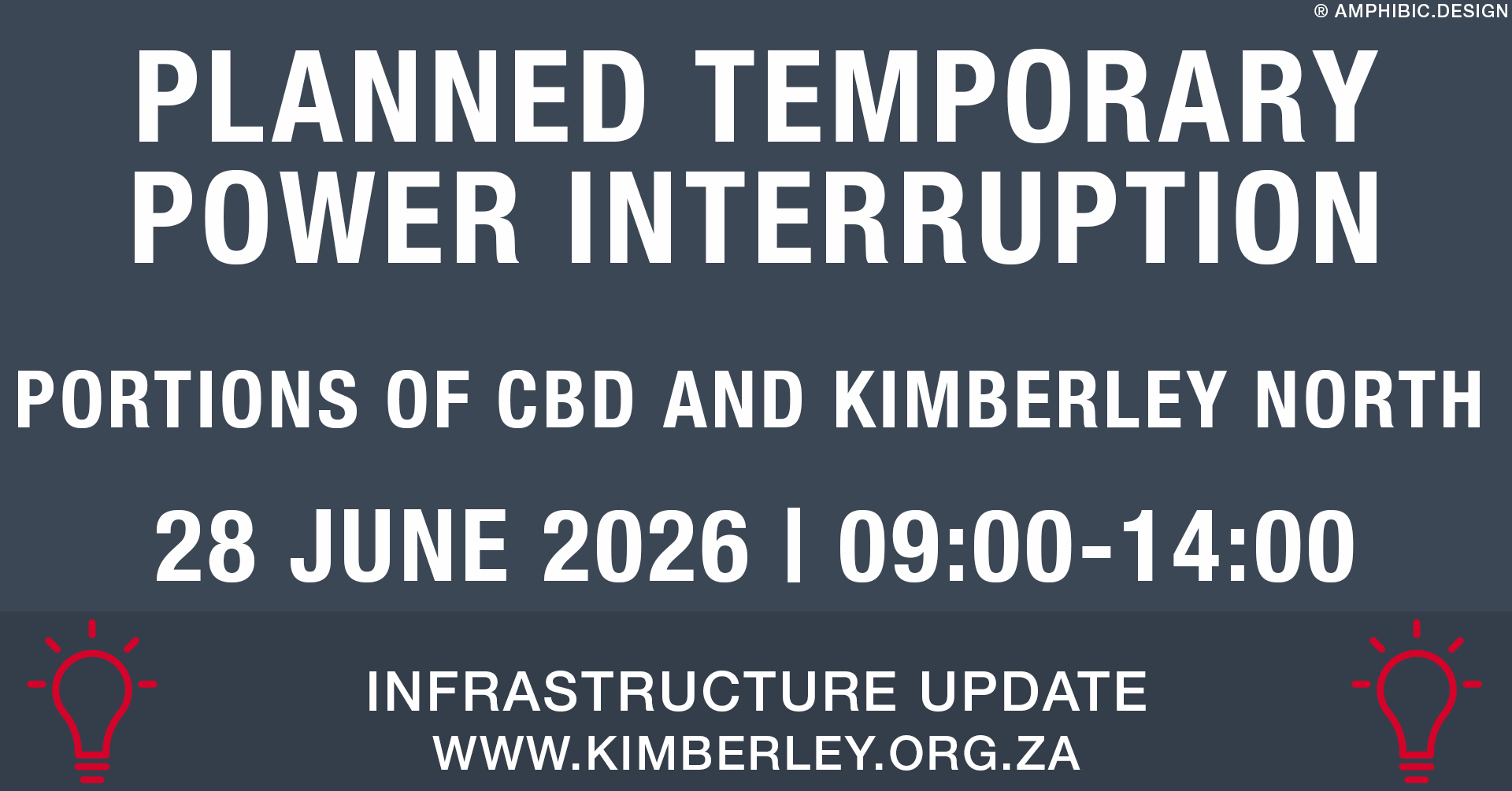 ® AMPHIBIC.DESIGN

PLANNED TEMPORARY POWER INTERRUPTION

PORTIONS OF CBD AND KIMBERLEY NORTH

28 JUNE 2026 | 09:00-14:00

INFRASTRUCTURE UPDATE
WWW.KIMBERLEY.ORG.ZA